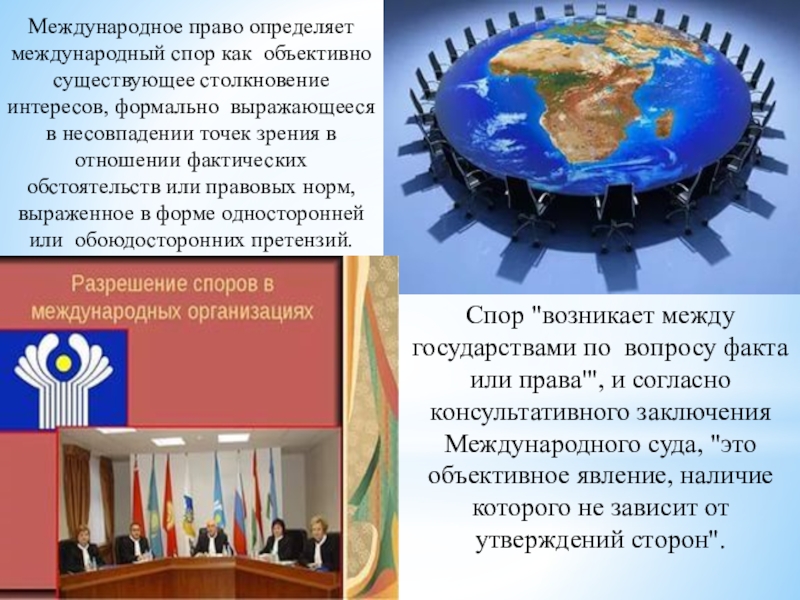 Международное право определяет международный спор как объективно существующее столкновение интересов, формально выражающееся в несовпадении точек зрения в отношении фактических обстоятельств или правовых норм, выраженное в форме односторонней или обоюдосторонних претензий.

Разрешение споров в международных организациях

Спор "возникает между государствами по вопросу факта или права'", и согласно консультативного заключения Международного суда, "это объективное явление, наличие которого не зависит от утверждений сторон".